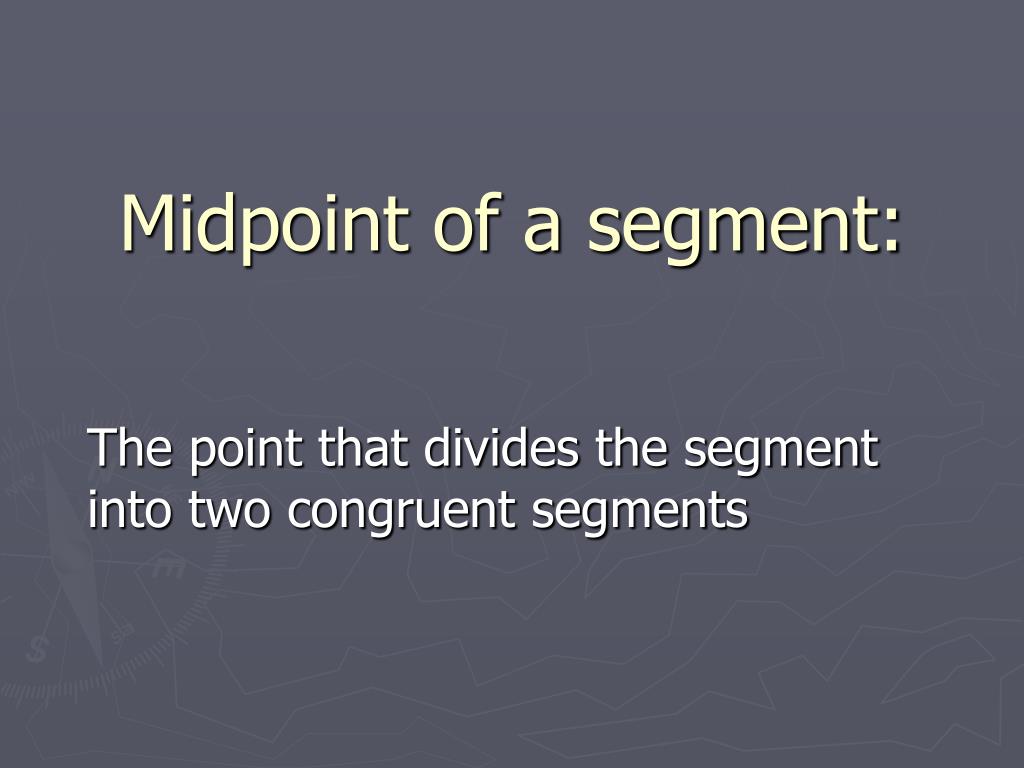 Midpoint of a segment:

The point that divides the segment into two congruent segments